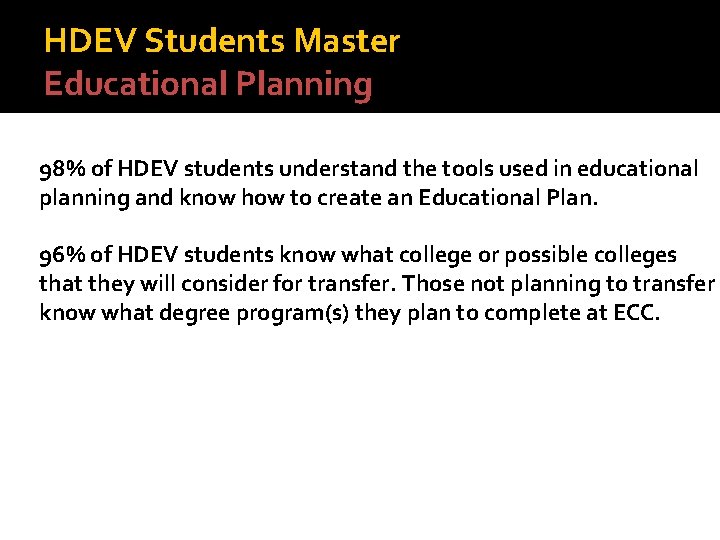 HDEV Students Master
Educational Planning

98% of HDEV students understand the tools used in educational planning and know how to create an Educational Plan.

96% of HDEV students know what college or possible colleges that they will consider for transfer. Those not planning to transfer know what degree program(s) they plan to complete at ECC.